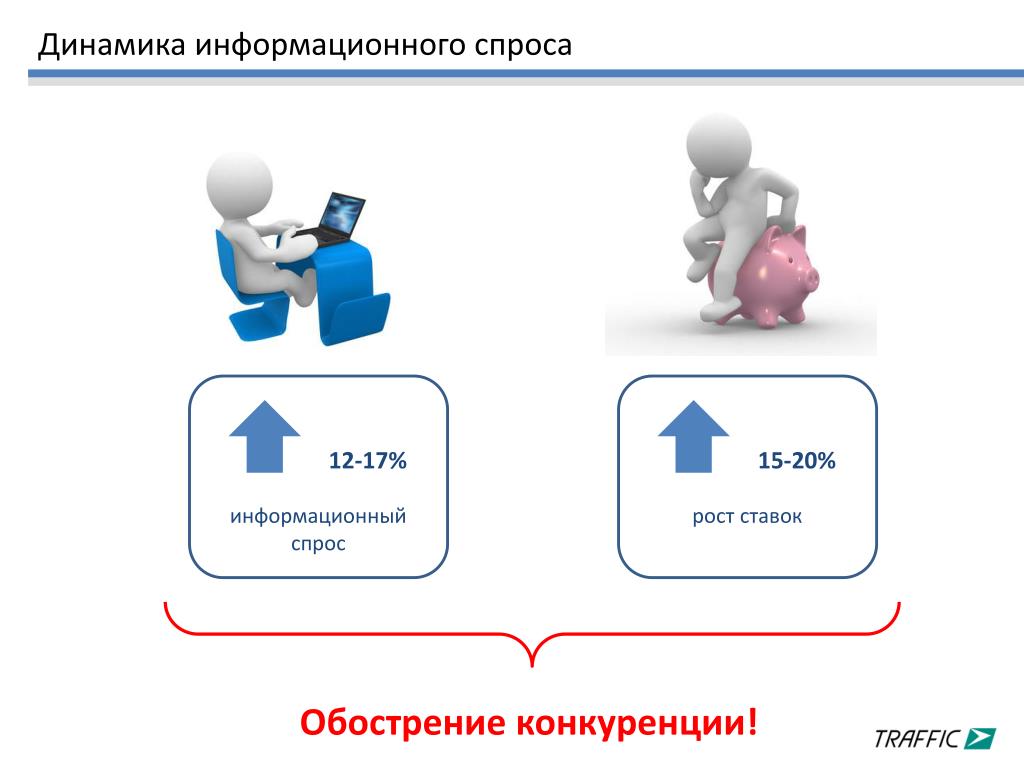 Динамика информационного спроса

12-17%

информационный спрос

15-20%

рост ставок

Обострение конкуренции!

TRAFFIC